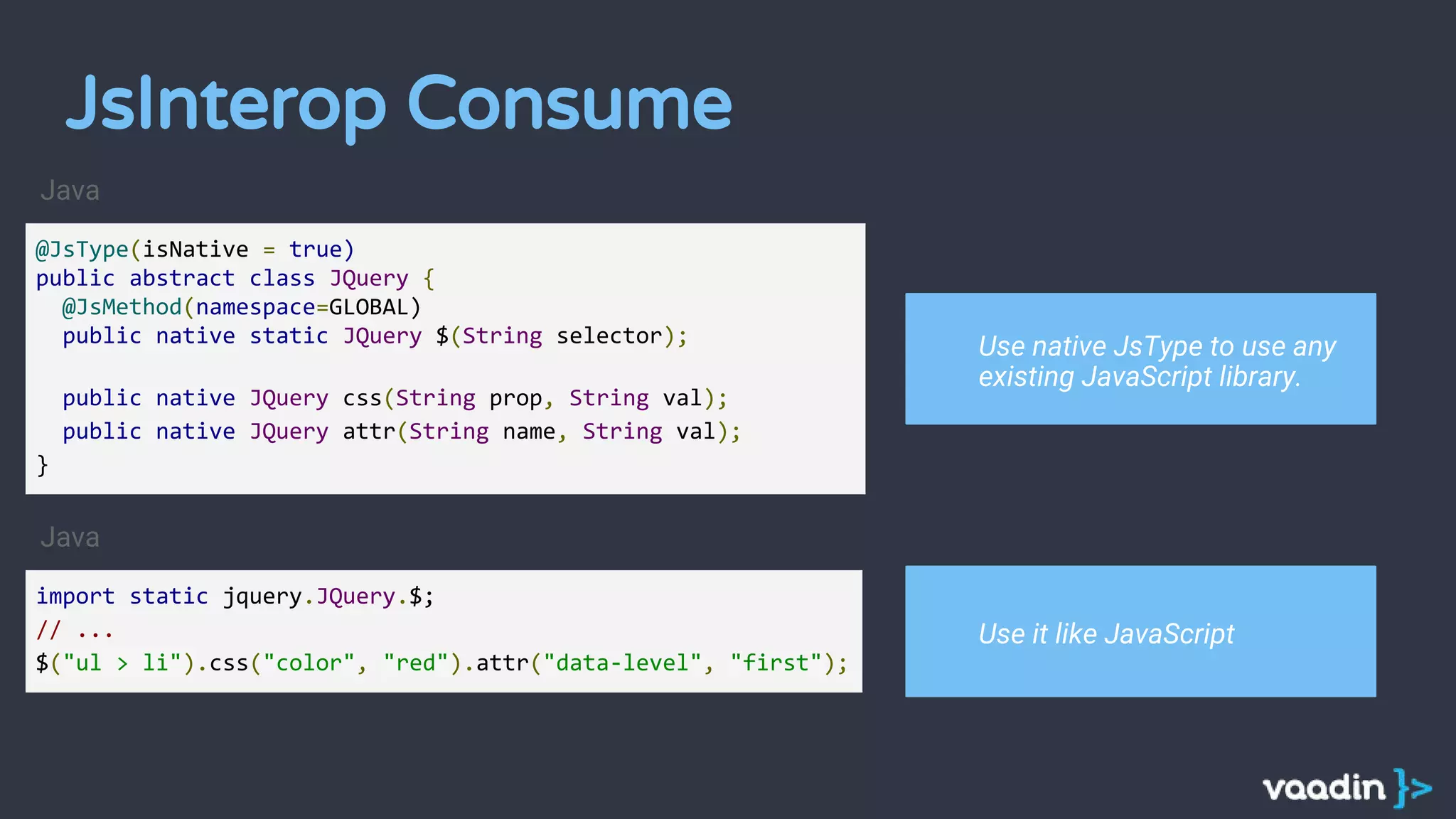 JsInterop Consume

Java

@JsType(isNative = true)
public abstract class JQuery {
  @JsMethod(namespace=GLOBAL)
  public native static JQuery $(String selector);

  public native JQuery css(String prop, String val);
  public native JQuery attr(String name, String val);
}

Use native JsType to use any existing JavaScript library.

Java

import static jquery.JQuery.$;
// ...
$("ul > li").css("color", "red").attr("data-level", "first");

Use it like JavaScript

vaadin }>